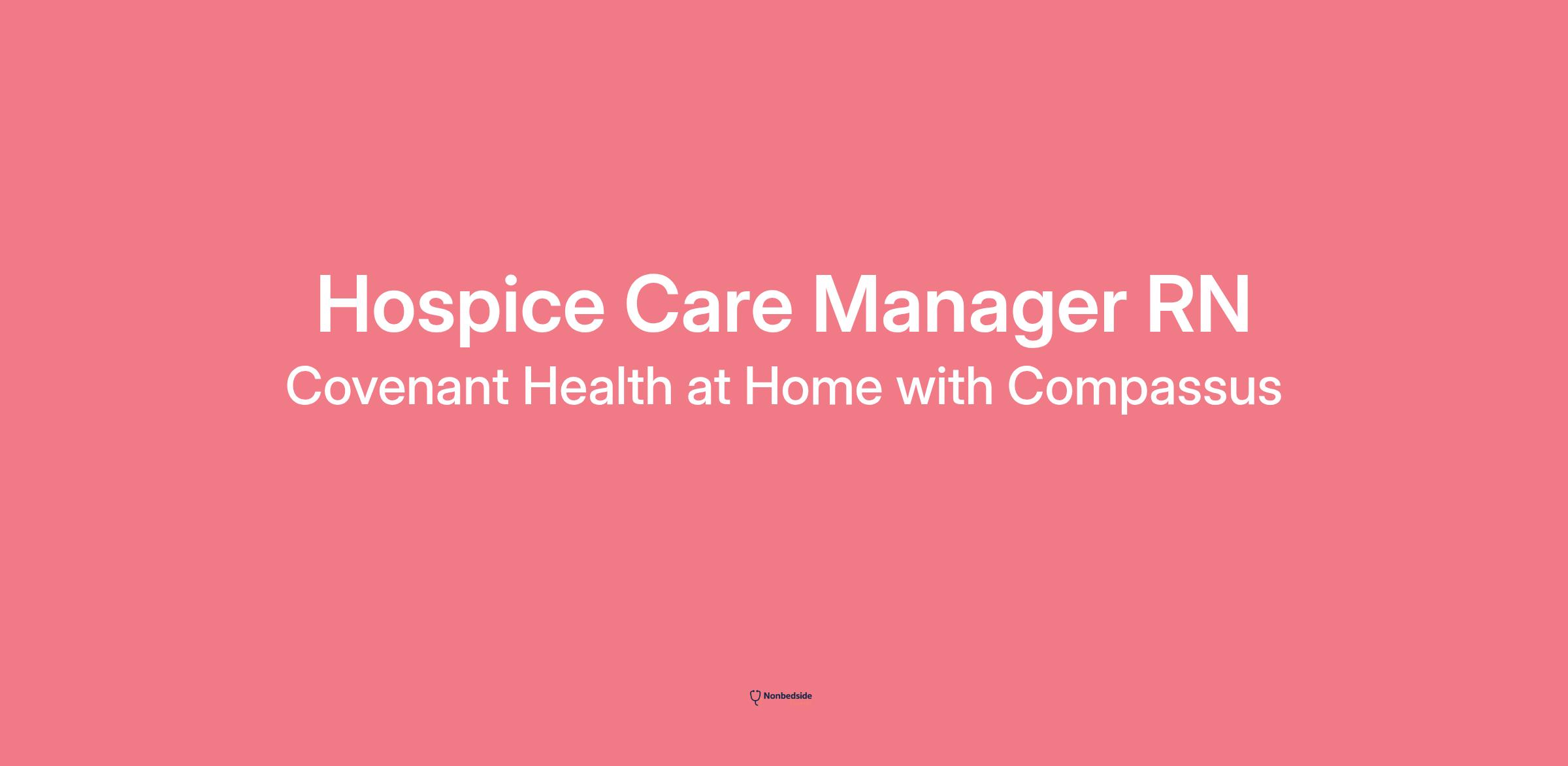 Hospice Care Manager RN
Covenant Health at Home with Compassus

Nonbedside